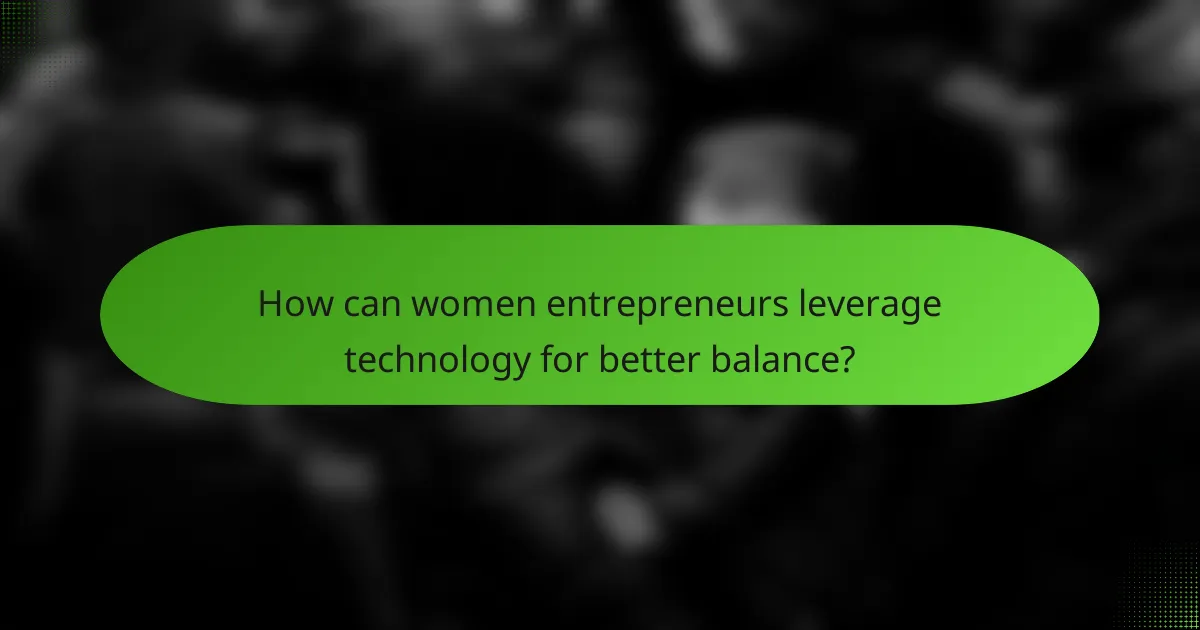 How can women entrepreneurs leverage technology for better balance?